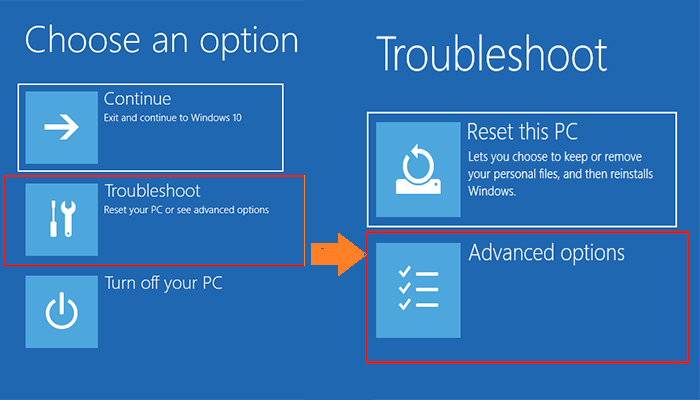 Choose an option

Continue
Exit and continue to Windows 10

Troubleshoot
Reset your PC or see advanced options

Turn off your PC

Troubleshoot

Reset this PC
Lets you choose to keep or remove your personal files, and then reinstalls Windows.

Advanced options